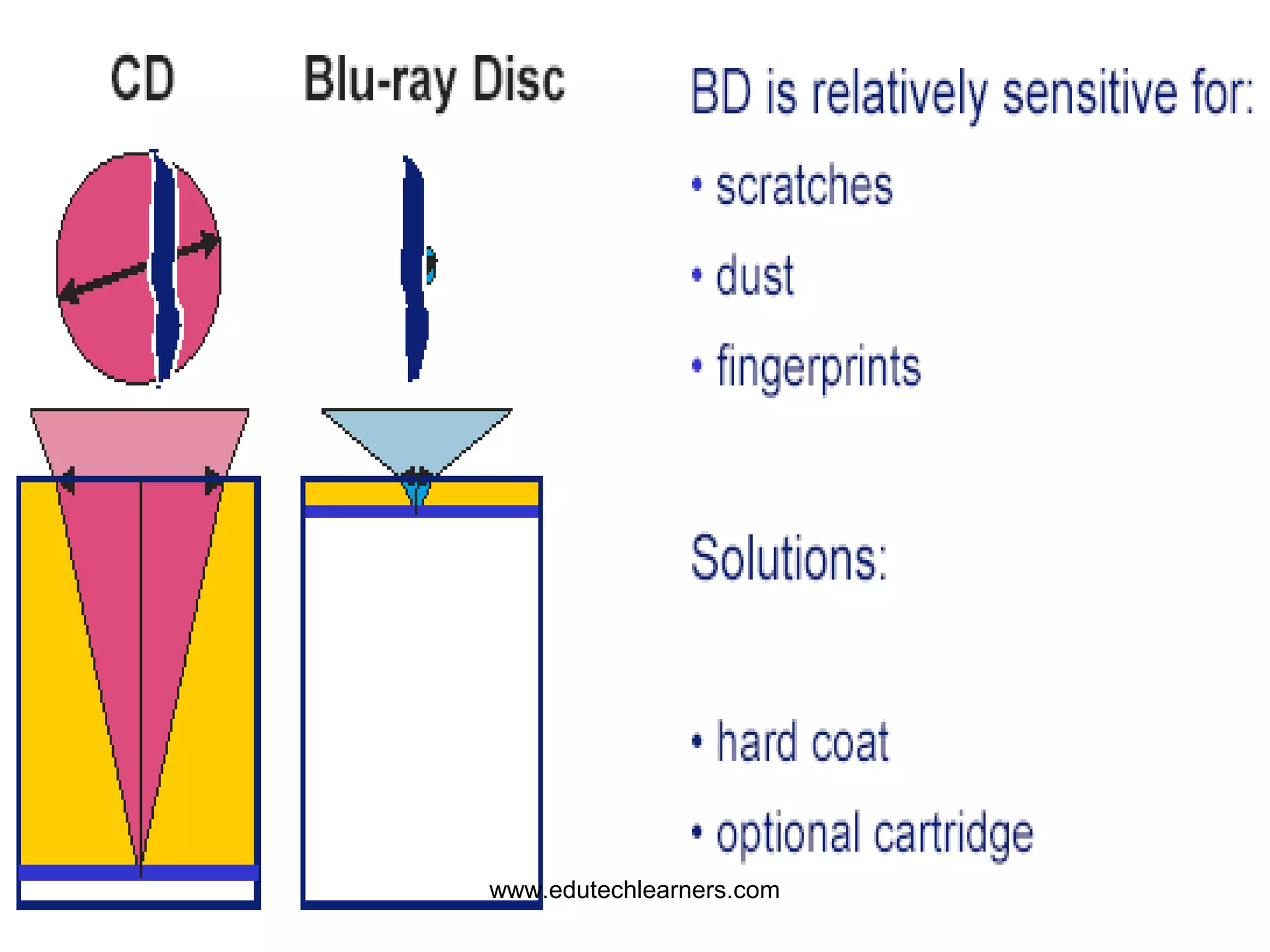 CD

Blu-ray Disc

BD is relatively sensitive for:

• scratches
• dust
• fingerprints

Solutions:

• hard coat
• optional cartridge

www.edutechlearners.com